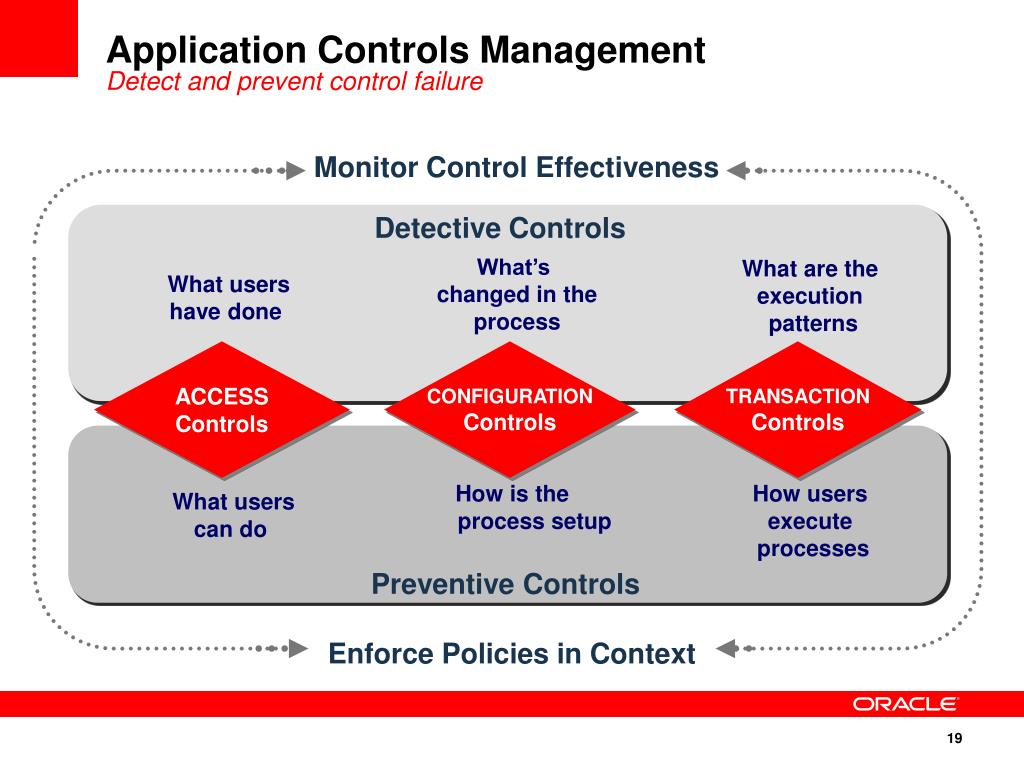 Application Controls Management
Detect and prevent control failure

Monitor Control Effectiveness

Detective Controls

What users have done

What's changed in the process

What are the execution patterns

ACCESS Controls

CONFIGURATION Controls

TRANSACTION Controls

What users can do

How is the process setup

How users execute processes

Preventive Controls

Enforce Policies in Context

ORACLE

19